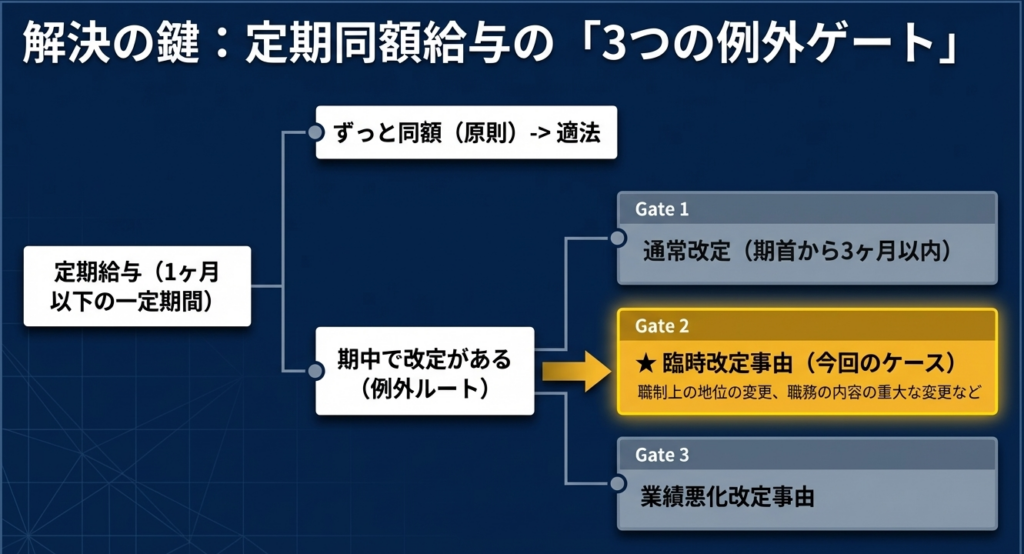 解決の鍵：定期同額給与の「3つの例外ゲート」

定期給与（1ヶ月以下の一定期間）

ずっと同額（原則）-> 適法

期中で改定がある（例外ルート）

Gate 1
通常改定（期首から3ヶ月以内）

Gate 2
★ 臨時改定事由（今回のケース）
職制上の地位の変更、職務の内容の重大な変更など

Gate 3
業績悪化改定事由